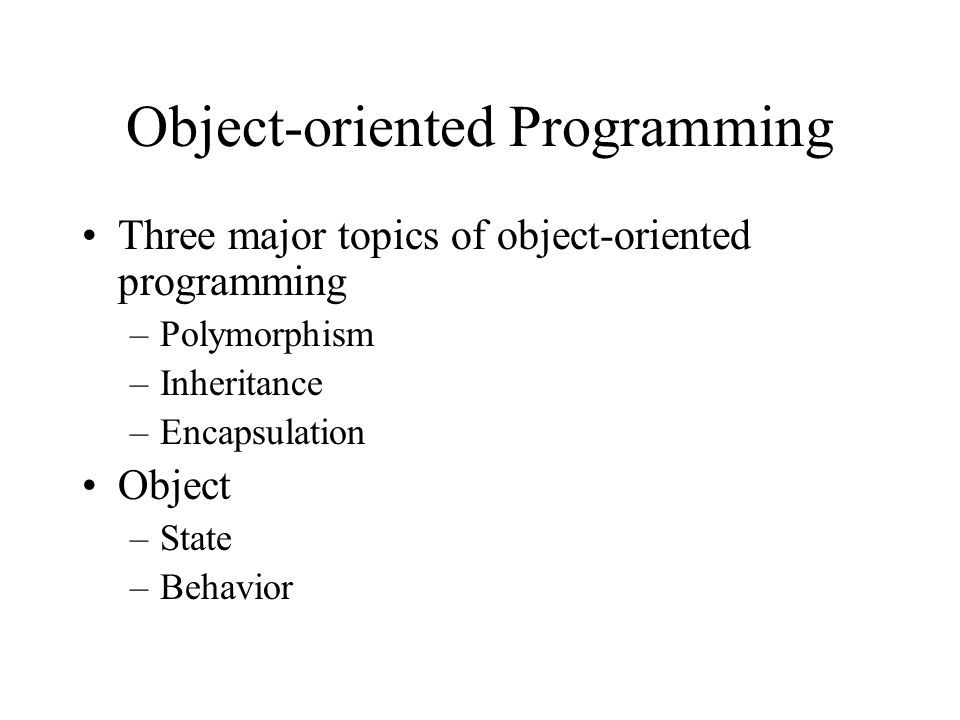 Object-oriented Programming

• Three major topics of object-oriented programming
– Polymorphism
– Inheritance
– Encapsulation

• Object
– State
– Behavior